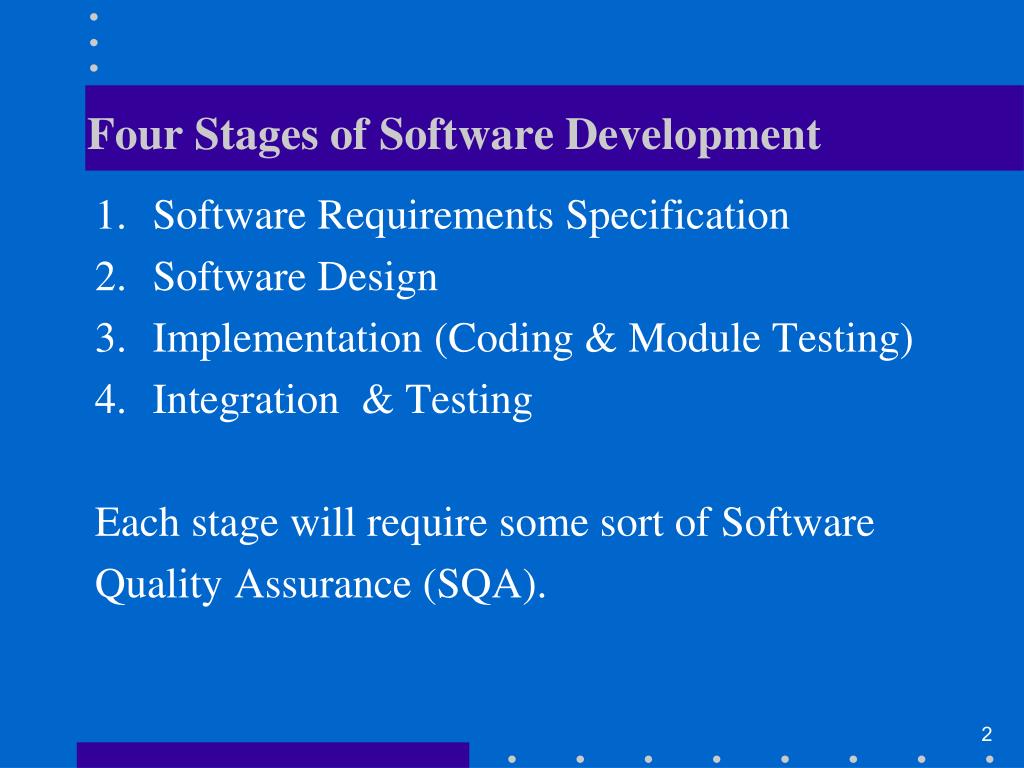 Four Stages of Software Development

1. Software Requirements Specification
2. Software Design
3. Implementation (Coding & Module Testing)
4. Integration & Testing

Each stage will require some sort of Software Quality Assurance (SQA).

2